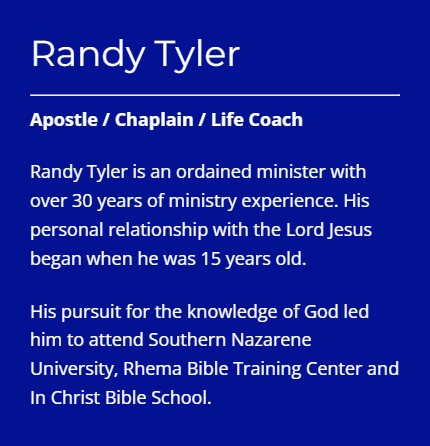 Randy Tyler

Apostle / Chaplain / Life Coach

Randy Tyler is an ordained minister with over 30 years of ministry experience. His personal relationship with the Lord Jesus began when he was 15 years old.

His pursuit for the knowledge of God led him to attend Southern Nazarene University, Rhema Bible Training Center and In Christ Bible School.